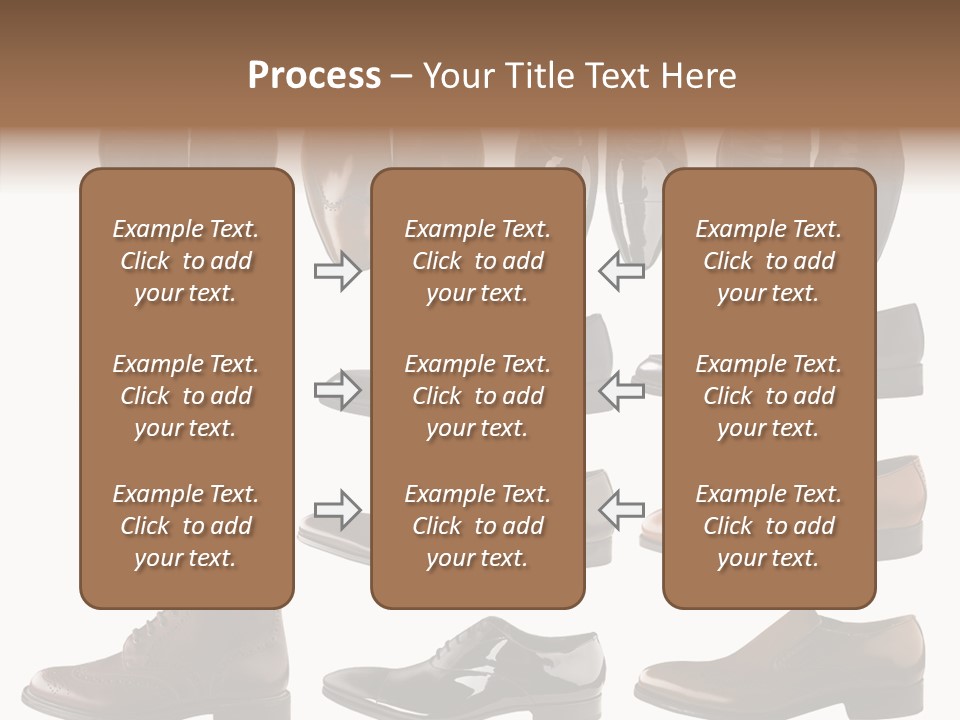 Process – Your Title Text Here

Example Text. Click to add your text.

Example Text. Click to add your text.

Example Text. Click to add your text.

Example Text. Click to add your text.

Example Text. Click to add your text.

Example Text. Click to add your text.

Example Text. Click to add your text.

Example Text. Click to add your text.

Example Text. Click to add your text.